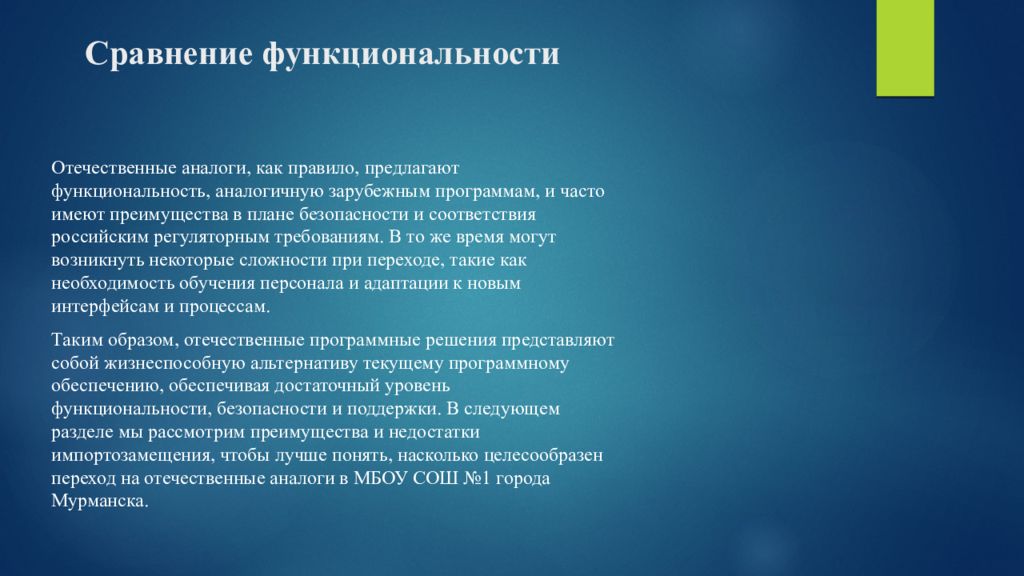 Сравнение функциональности

Отечественные аналоги, как правило, предлагают функциональность, аналогичную зарубежным программам, и часто имеют преимущества в плане безопасности и соответствия российским регуляторным требованиям. В то же время могут возникнуть некоторые сложности при переходе, такие как необходимость обучения персонала и адаптации к новым интерфейсам и процессам.

Таким образом, отечественные программные решения представляют собой жизнеспособную альтернативу текущему программному обеспечению, обеспечивая достаточный уровень функциональности, безопасности и поддержки. В следующем разделе мы рассмотрим преимущества и недостатки импортозамещения, чтобы лучше понять, насколько целесообразен переход на отечественные аналоги в МБОУ СОШ №1 города Мурманска.